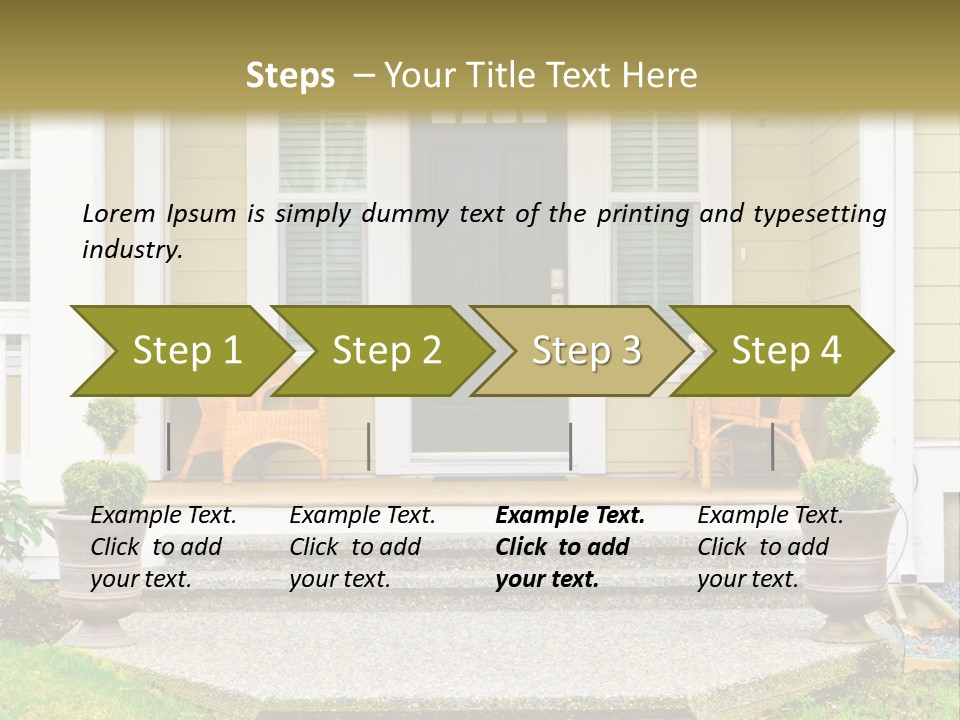 Steps – Your Title Text Here

Lorem Ipsum is simply dummy text of the printing and typesetting industry.

Step 1

Step 2

Step 3

Step 4

Example Text. Click to add your text.

Example Text. Click to add your text.

Example Text. Click to add your text.

Example Text. Click to add your text.